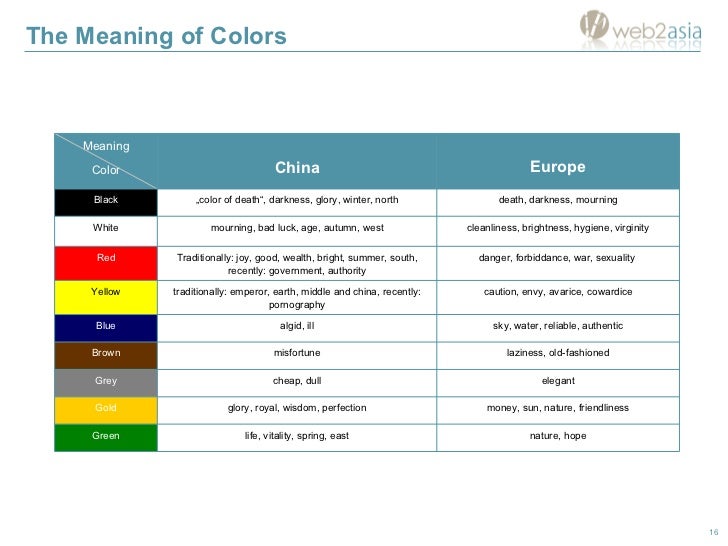 The Meaning of Colors

web2asia

| Meaning / Color | China | Europe |
|---|---|---|
| Black | „color of death“, darkness, glory, winter, north | death, darkness, mourning |
| White | mourning, bad luck, age, autumn, west | cleanliness, brightness, hygiene, virginity |
| Red | Traditionally: joy, good, wealth, bright, summer, south, recently: government, authority | danger, forbiddance, war, sexuality |
| Yellow | traditionally: emperor, earth, middle and china, recently: pornography | caution, envy, avarice, cowardice |
| Blue | algid, ill | sky, water, reliable, authentic |
| Brown | misfortune | laziness, old-fashioned |
| Grey | cheap, dull | elegant |
| Gold | glory, royal, wisdom, perfection | money, sun, nature, friendliness |
| Green | life, vitality, spring, east | nature, hope |

16